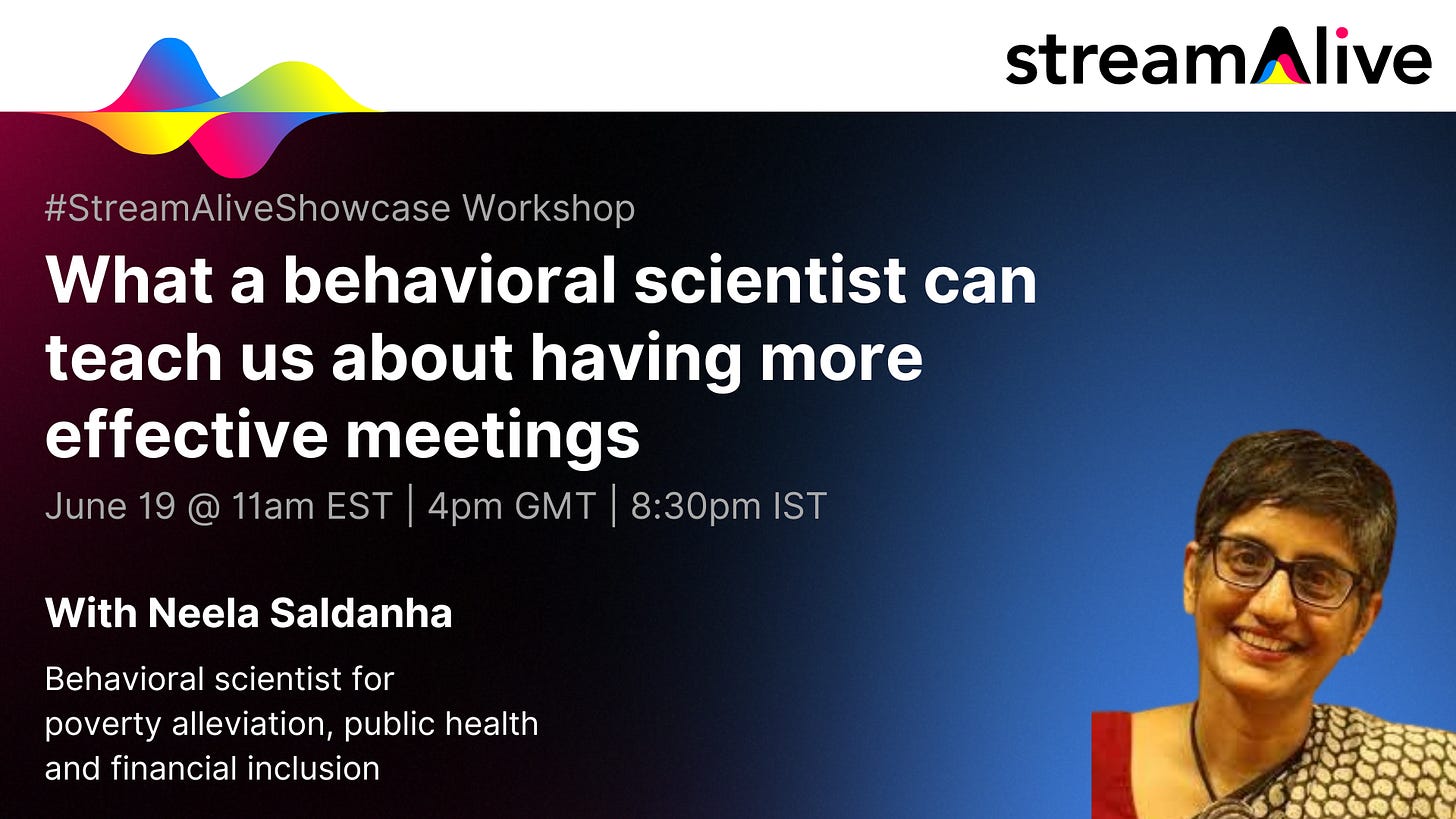 streamAlive

#StreamAliveShowcase Workshop

What a behavioral scientist can teach us about having more effective meetings

June 19 @ 11am EST | 4pm GMT | 8:30pm IST

With Neela Saldanha

Behavioral scientist for poverty alleviation, public health and financial inclusion